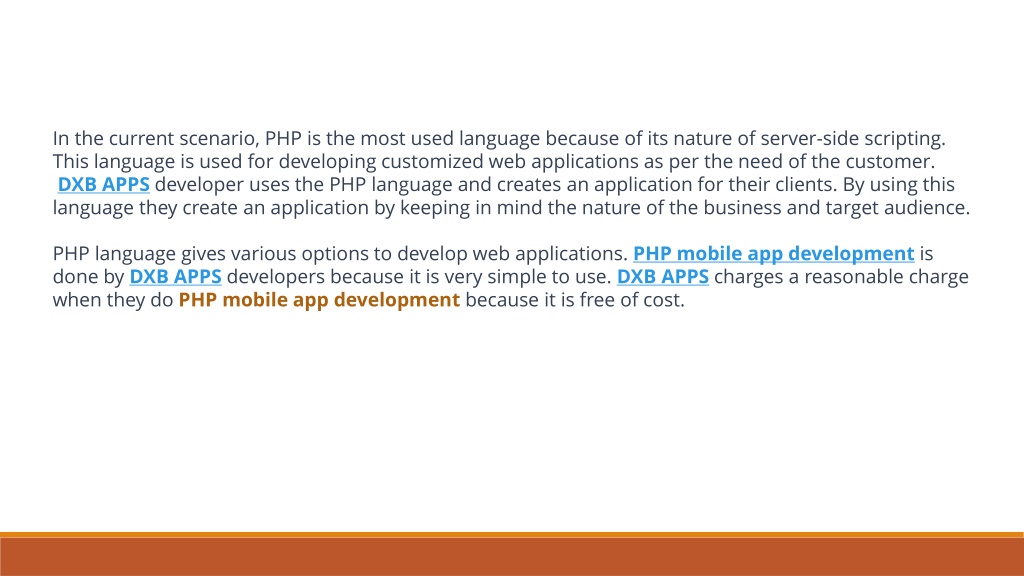 In the current scenario, PHP is the most used language because of its nature of server-side scripting. This language is used for developing customized web applications as per the need of the customer. DXB APPS developer uses the PHP language and creates an application for their clients. By using this language they create an application by keeping in mind the nature of the business and target audience.

PHP language gives various options to develop web applications. PHP mobile app development is done by DXB APPS developers because it is very simple to use. DXB APPS charges a reasonable charge when they do PHP mobile app development because it is free of cost.